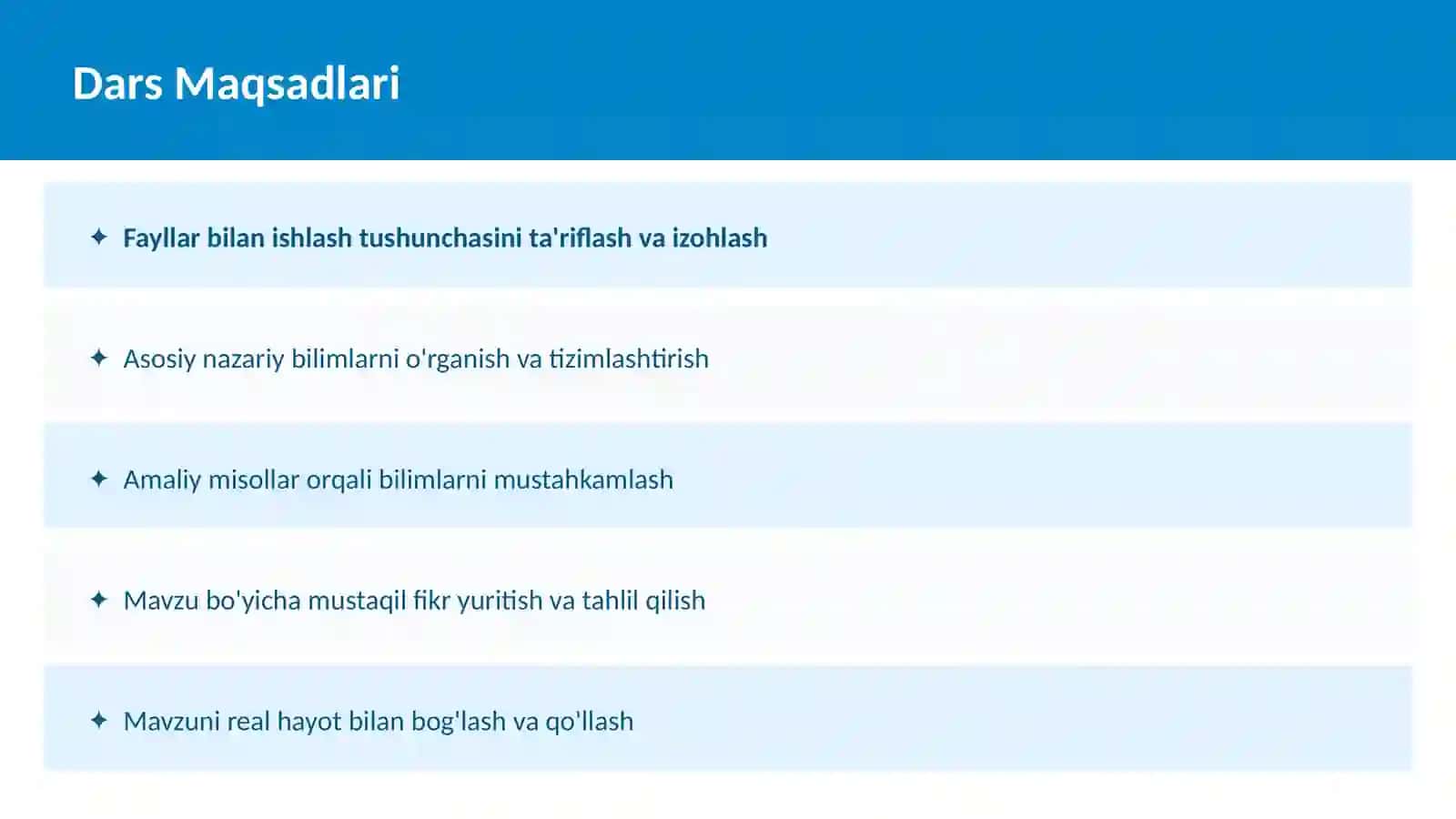 Dars Maqsadlari

✦ Fayllar bilan ishlash tushunchasini ta'riflash va izohlash

✦ Asosiy nazariy bilimlarni o'rganish va tizimlashtirish

✦ Amaliy misollar orqali bilimlarni mustahkamlash

✦ Mavzu bo'yicha mustaqil fikr yuritish va tahlil qilish

✦ Mavzuni real hayot bilan bog'lash va qo'llash